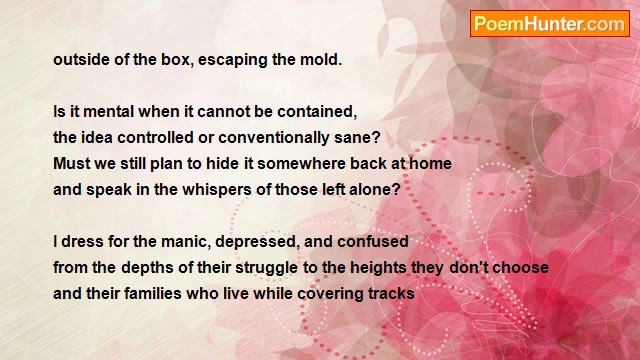 PoemHunter.com

outside of the box, escaping the mold.

Is it mental when it cannot be contained,
the idea controlled or conventionally sane?
Must we still plan to hide it somewhere back at home
and speak in the whispers of those left alone?

I dress for the manic, depressed, and confused
from the depths of their struggle to the heights they don't choose
and their families who live while covering tracks